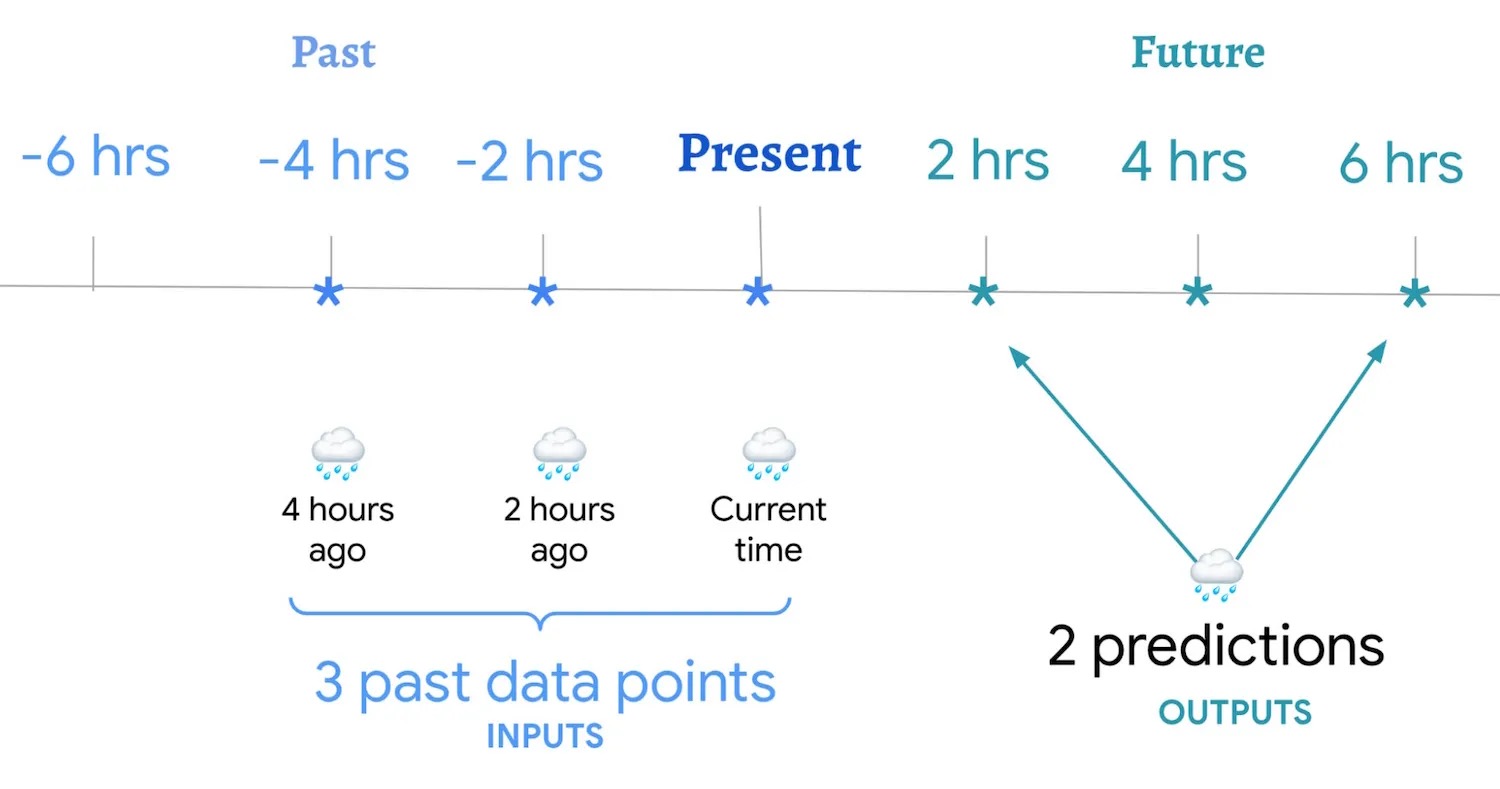 Past

Future

-6 hrs -4 hrs -2 hrs Present 2 hrs 4 hrs 6 hrs

4 hours ago

2 hours ago

Current time

3 past data points
INPUTS

2 predictions
OUTPUTS